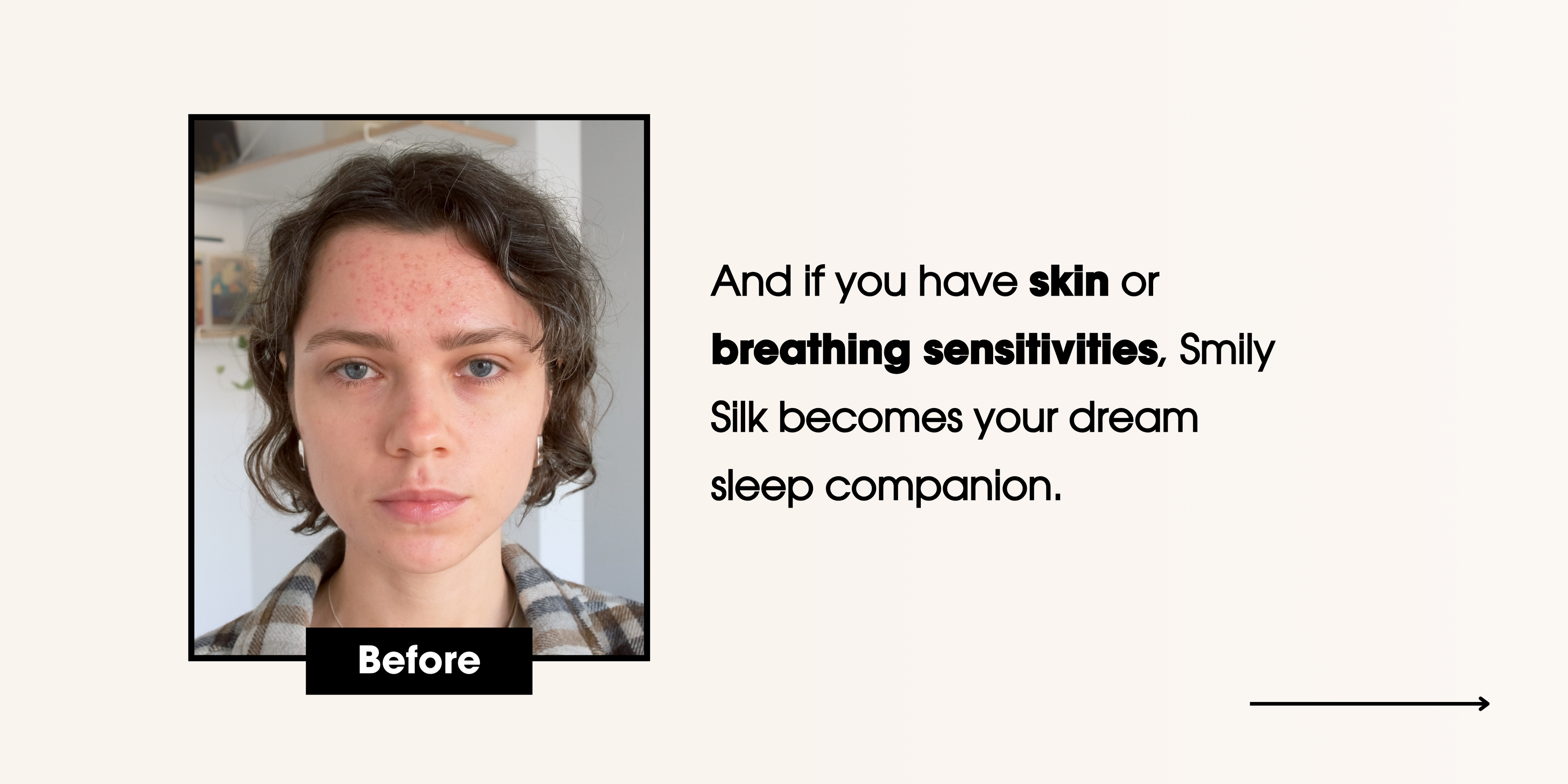 Before

And if you have skin or breathing sensitivities, Smily Silk becomes your dream sleep companion.